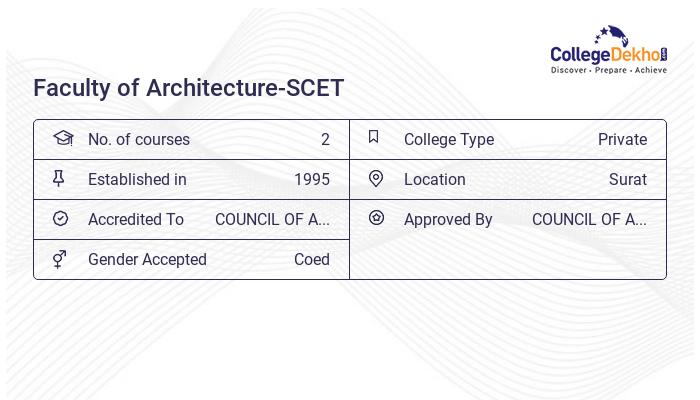 CollegeDekho.com
Discover • Prepare • Achieve

Faculty of Architecture-SCET

| No. of courses | 2 | College Type | Private |
|---|---|---|---|
| Established in | 1995 | Location | Surat |
| Accredited To | COUNCIL OF A... | Approved By | COUNCIL OF A... |
| Gender Accepted | Coed | | |